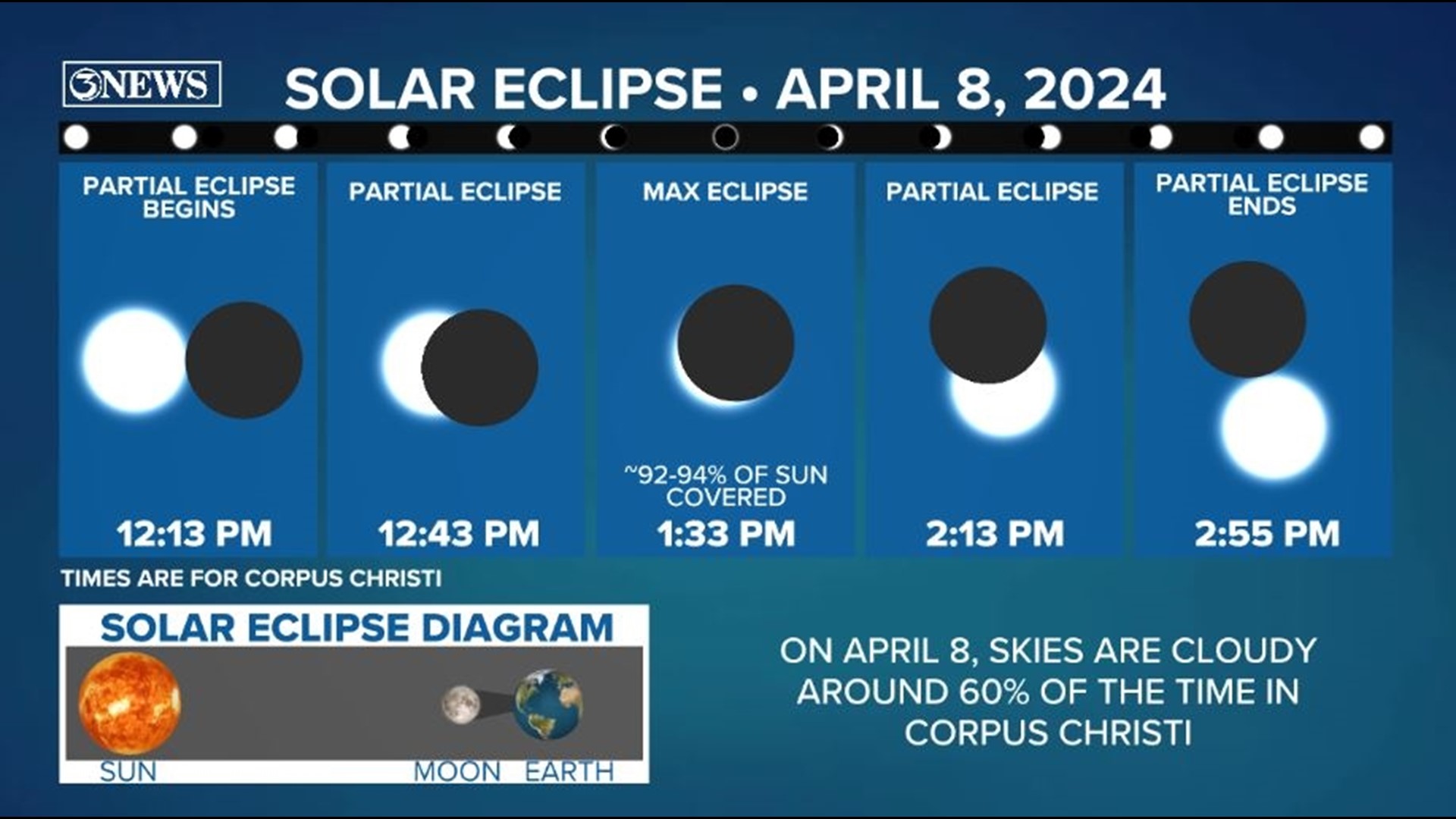 3NEWS

SOLAR ECLIPSE • APRIL 8, 2024

PARTIAL ECLIPSE BEGINS

12:13 PM

PARTIAL ECLIPSE

12:43 PM

MAX ECLIPSE

~92-94% OF SUN COVERED

1:33 PM

PARTIAL ECLIPSE

2:13 PM

PARTIAL ECLIPSE ENDS

2:55 PM

TIMES ARE FOR CORPUS CHRISTI

SOLAR ECLIPSE DIAGRAM

SUN

MOON

EARTH

ON APRIL 8, SKIES ARE CLOUDY AROUND 60% OF THE TIME IN CORPUS CHRISTI